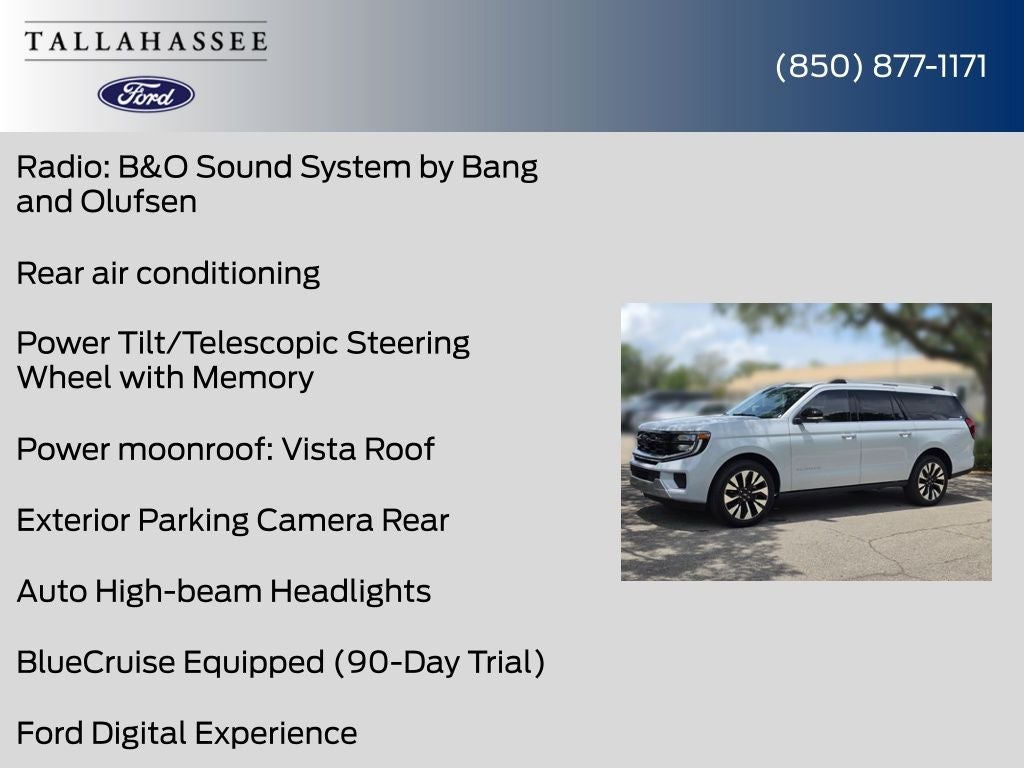 TALLAHASSEE

Ford

(850) 877-1171

Radio: B&O Sound System by Bang and Olufsen

Rear air conditioning

Power Tilt/Telescopic Steering Wheel with Memory

Power moonroof: Vista Roof

Exterior Parking Camera Rear

Auto High-beam Headlights

BlueCruise Equipped (90-Day Trial)

Ford Digital Experience